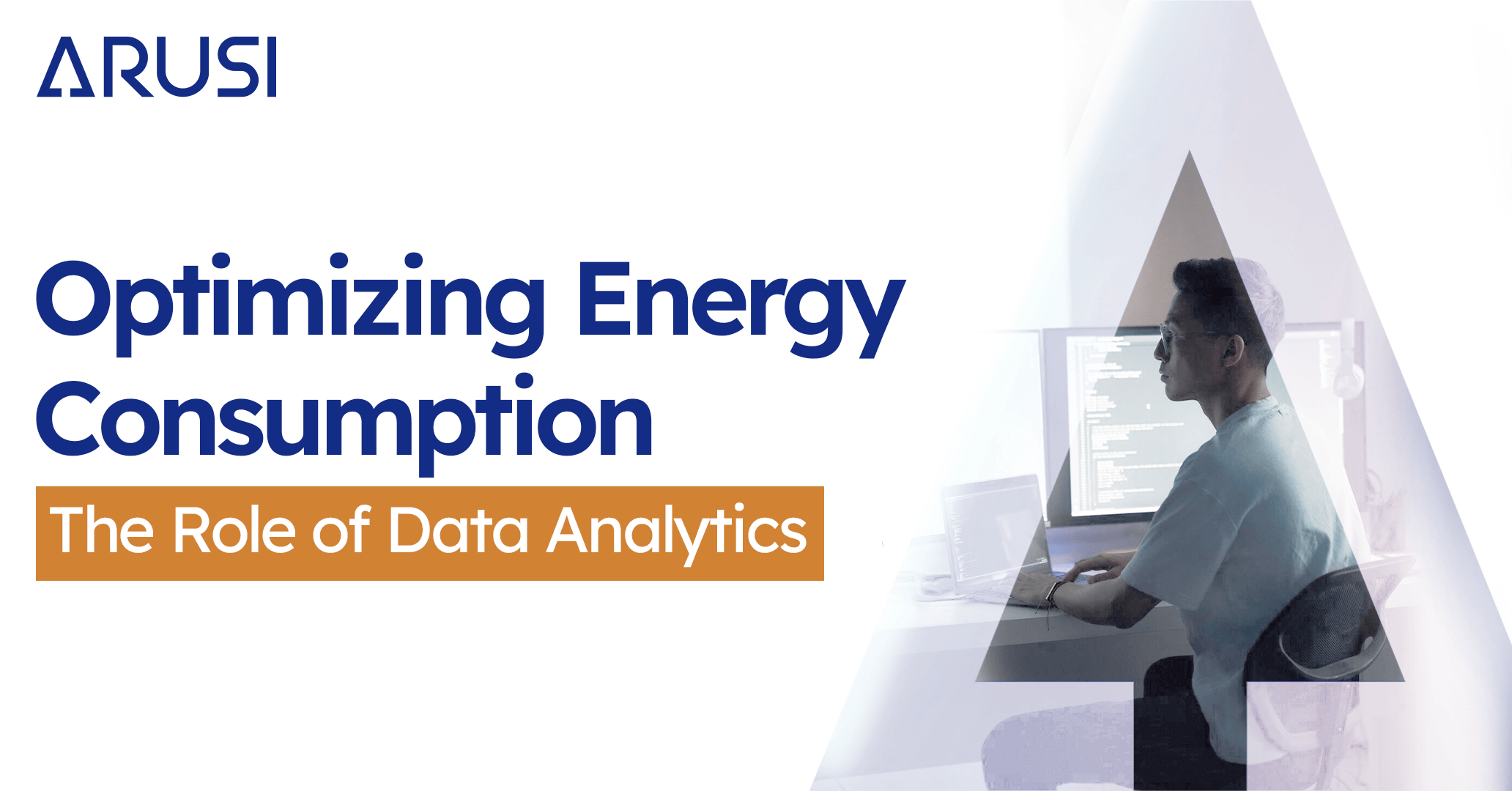 ARUSI

Optimizing Energy Consumption

The Role of Data Analytics